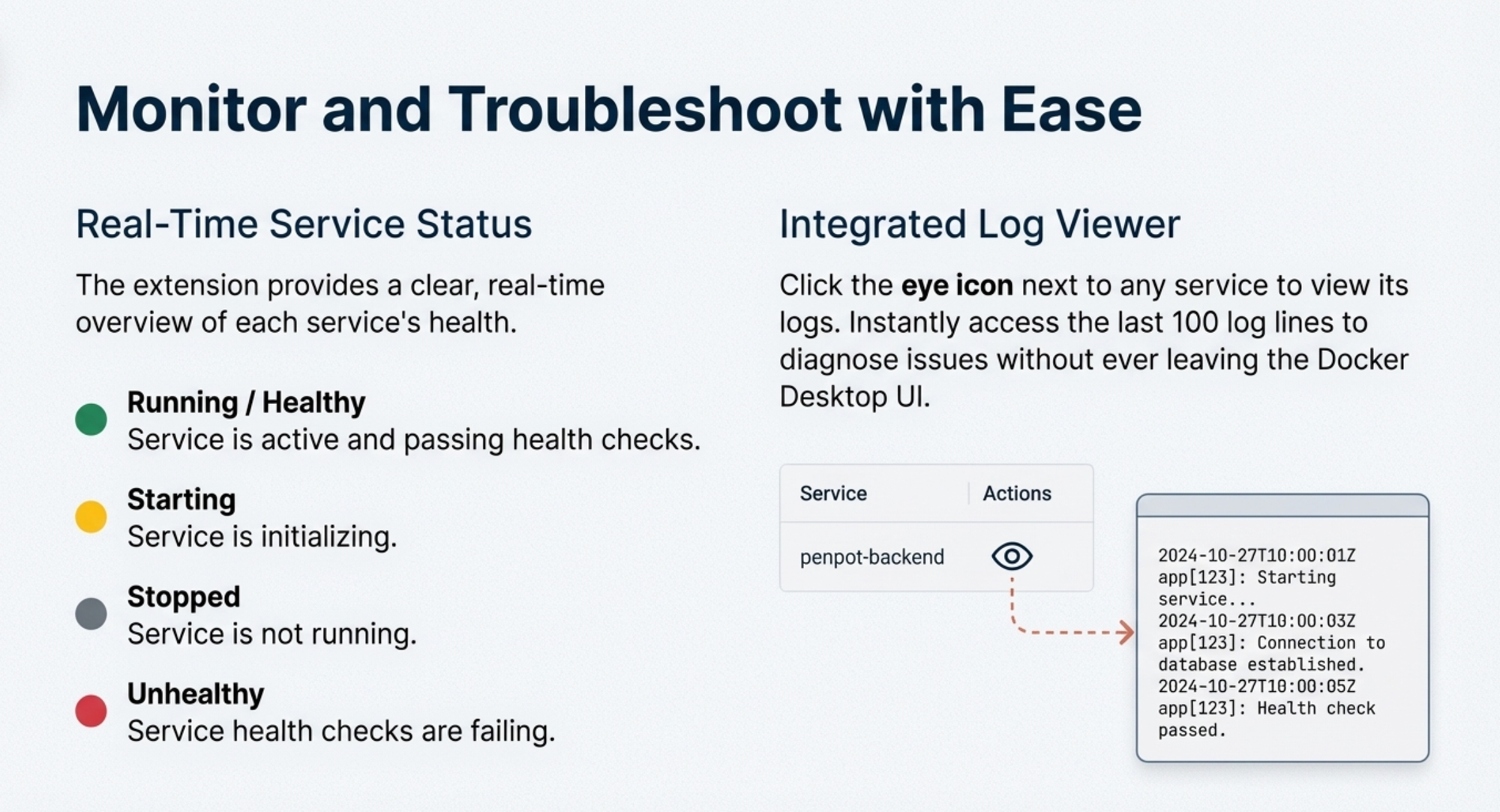 Monitor and Troubleshoot with Ease

Real-Time Service Status

The extension provides a clear, real-time overview of each service's health.

Running / Healthy
Service is active and passing health checks.

Starting
Service is initializing.

Stopped
Service is not running.

Unhealthy
Service health checks are failing.

Integrated Log Viewer

Click the eye icon next to any service to view its logs. Instantly access the last 100 log lines to diagnose issues without ever leaving the Docker Desktop UI.

| Service | Actions |
|---|---|
| penpot-backend | |

2024-10-27T10:00:01Z app[123]: Starting service...
2024-10-27T10:00:03Z app[123]: Connection to database established.
2024-10-27T10:00:05Z app[123]: Health check passed.